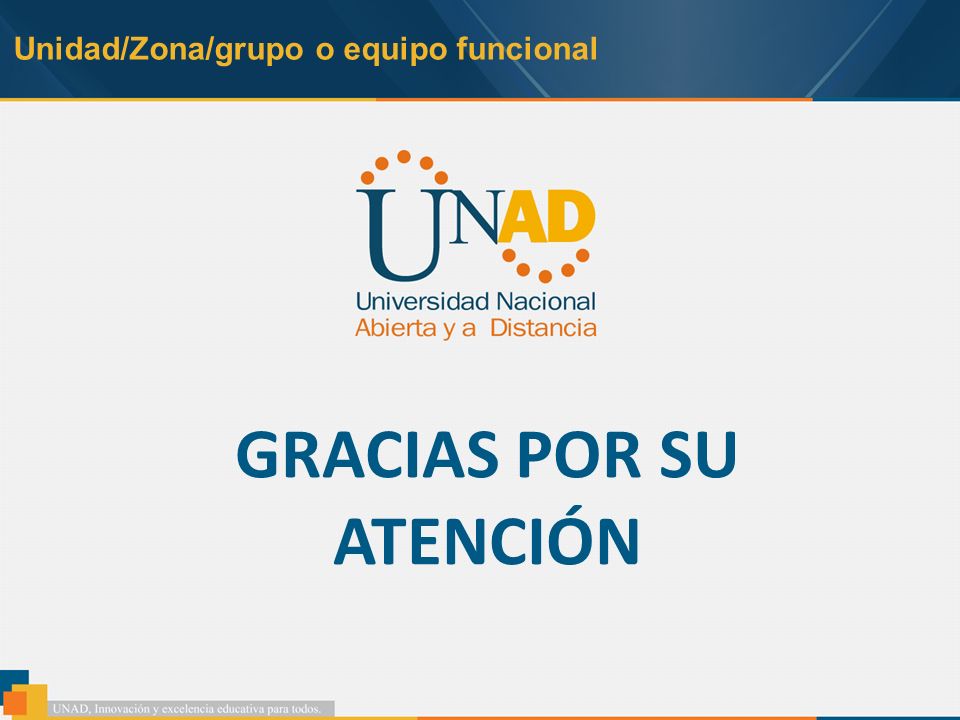 Unidad/Zona/grupo o equipo funcional

UNAD
Universidad Nacional
Abierta y a Distancia

GRACIAS POR SU ATENCIÓN

UNAD, Innovación y excelencia educativa para todos.